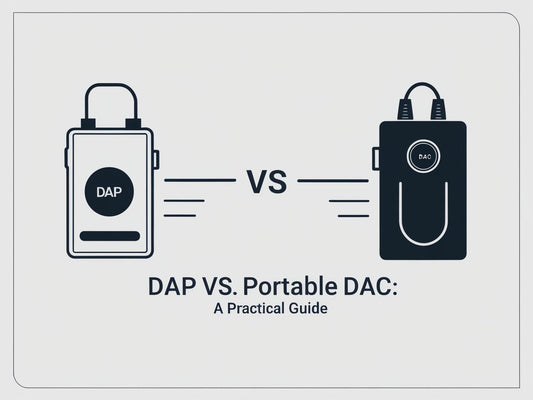 DAP

VS

DAC

DAP VS. Portable DAC:
A Practical Guide